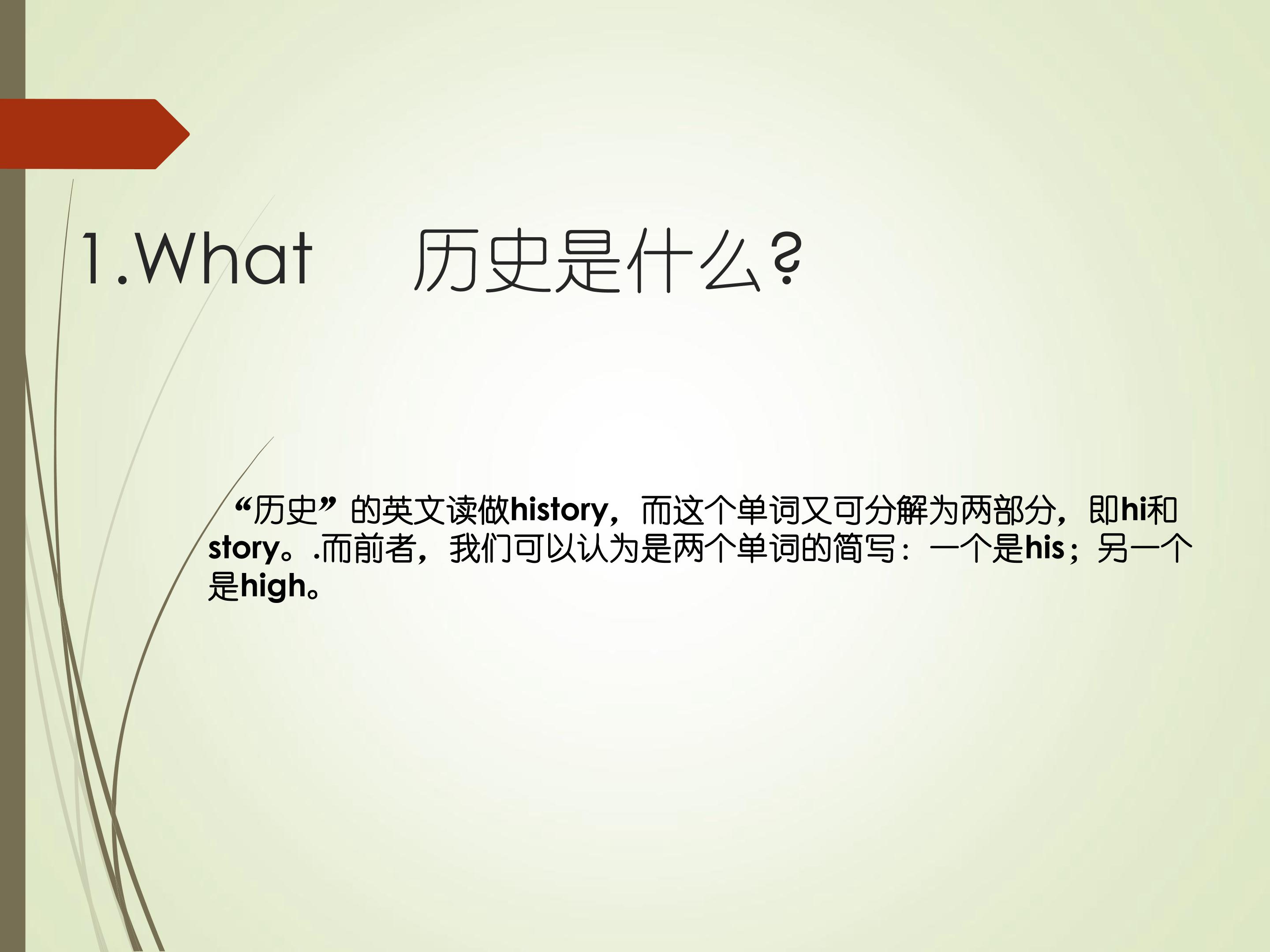 1.What　历史是什么?

“历史”的英文读做history，而这个单词又可分解为两部分，即hi和story。.而前者，我们可以认为是两个单词的简写：一个是his；另一个是high。